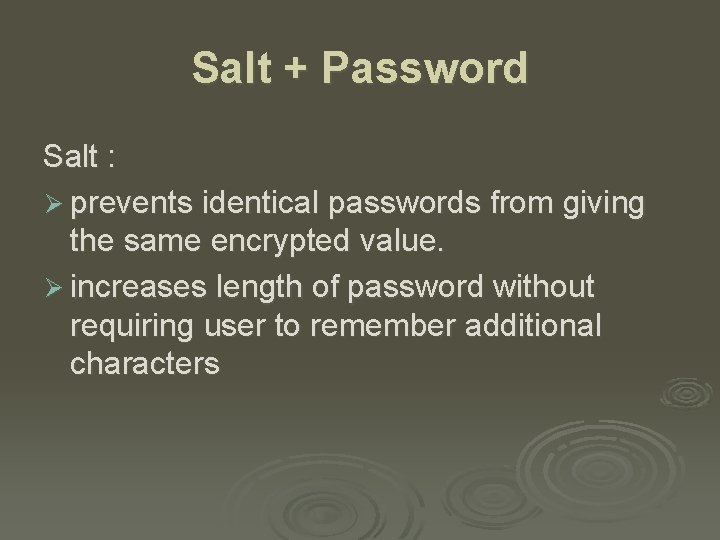 Salt + Password

Salt :

➢ prevents identical passwords from giving the same encrypted value.

➢ increases length of password without requiring user to remember additional characters